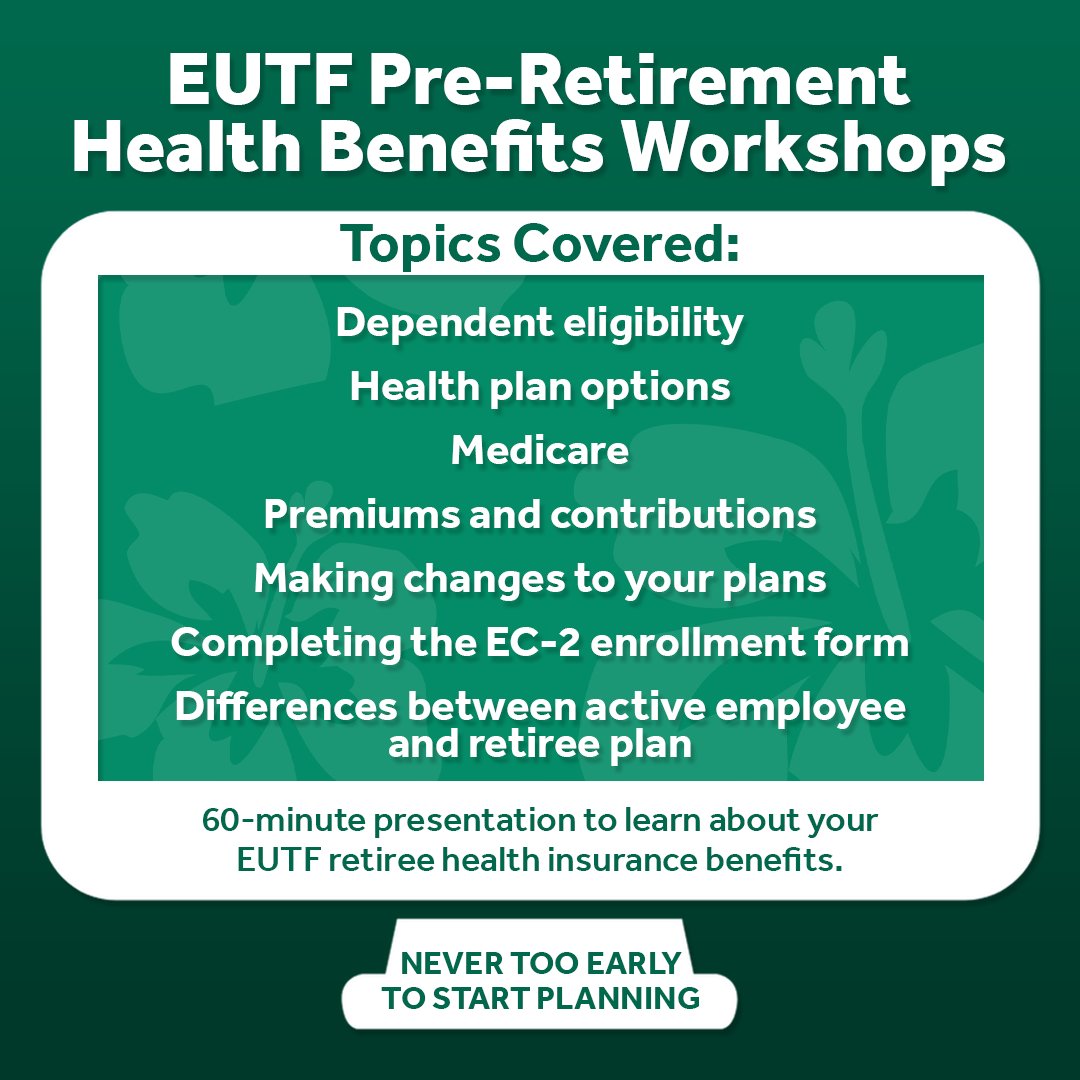 EUTF Pre-Retirement Health Benefits Workshops

Topics Covered:

Dependent eligibility

Health plan options

Medicare

Premiums and contributions

Making changes to your plans

Completing the EC-2 enrollment form

Differences between active employee and retiree plan

60-minute presentation to learn about your EUTF retiree health insurance benefits.

NEVER TOO EARLY TO START PLANNING